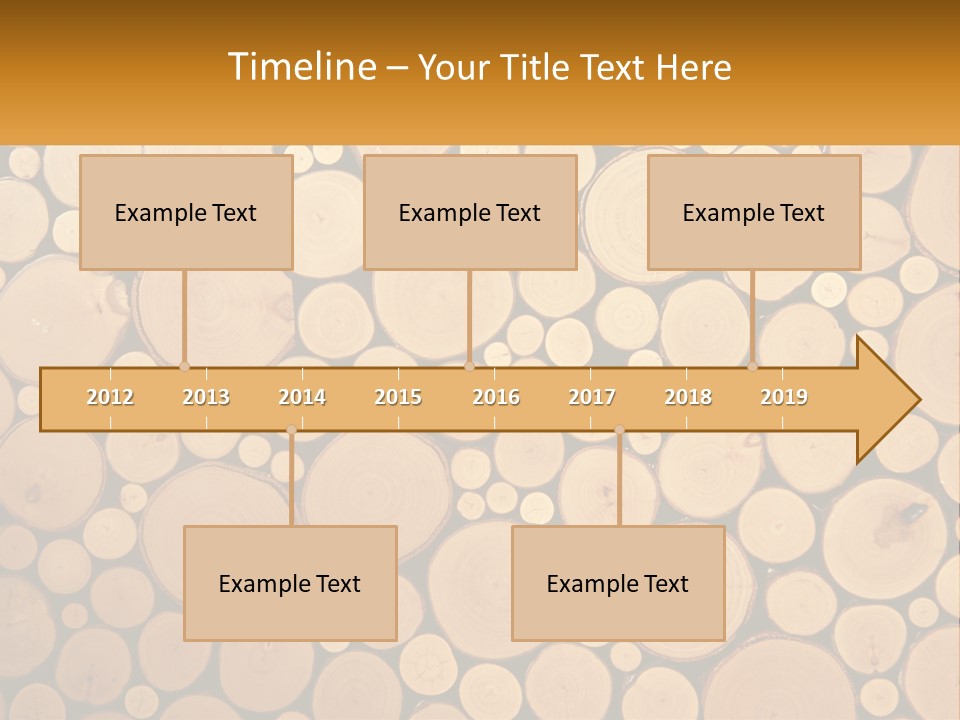 Timeline – Your Title Text Here

Example Text

Example Text

Example Text

2012 2013 2014 2015 2016 2017 2018 2019

Example Text

Example Text